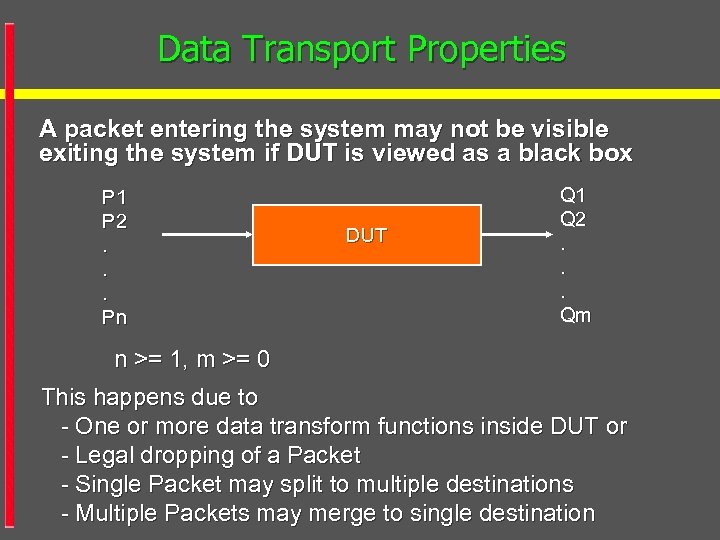 Data Transport Properties

A packet entering the system may not be visible exiting the system if DUT is viewed as a black box

P1
P2
.
.
.
Pn

DUT

Q1
Q2
.
.
.
Qm

n >= 1, m >= 0

This happens due to
- One or more data transform functions inside DUT or
- Legal dropping of a Packet
- Single Packet may split to multiple destinations
- Multiple Packets may merge to single destination